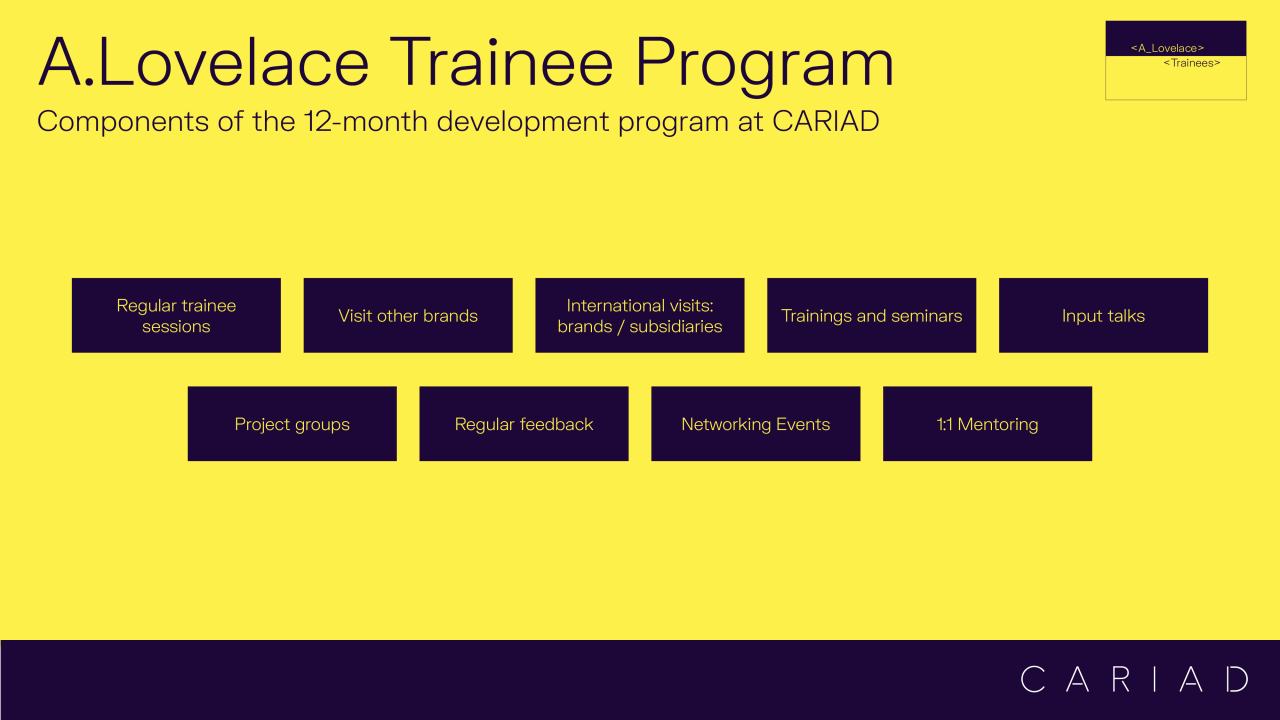 A.Lovelace Trainee Program

Components of the 12-month development program at CARIAD

<A_Lovelace>
<Trainees>

Regular trainee sessions

Visit other brands

International visits: brands / subsidiaries

Trainings and seminars

Input talks

Project groups

Regular feedback

Networking Events

1:1 Mentoring

CARIAD